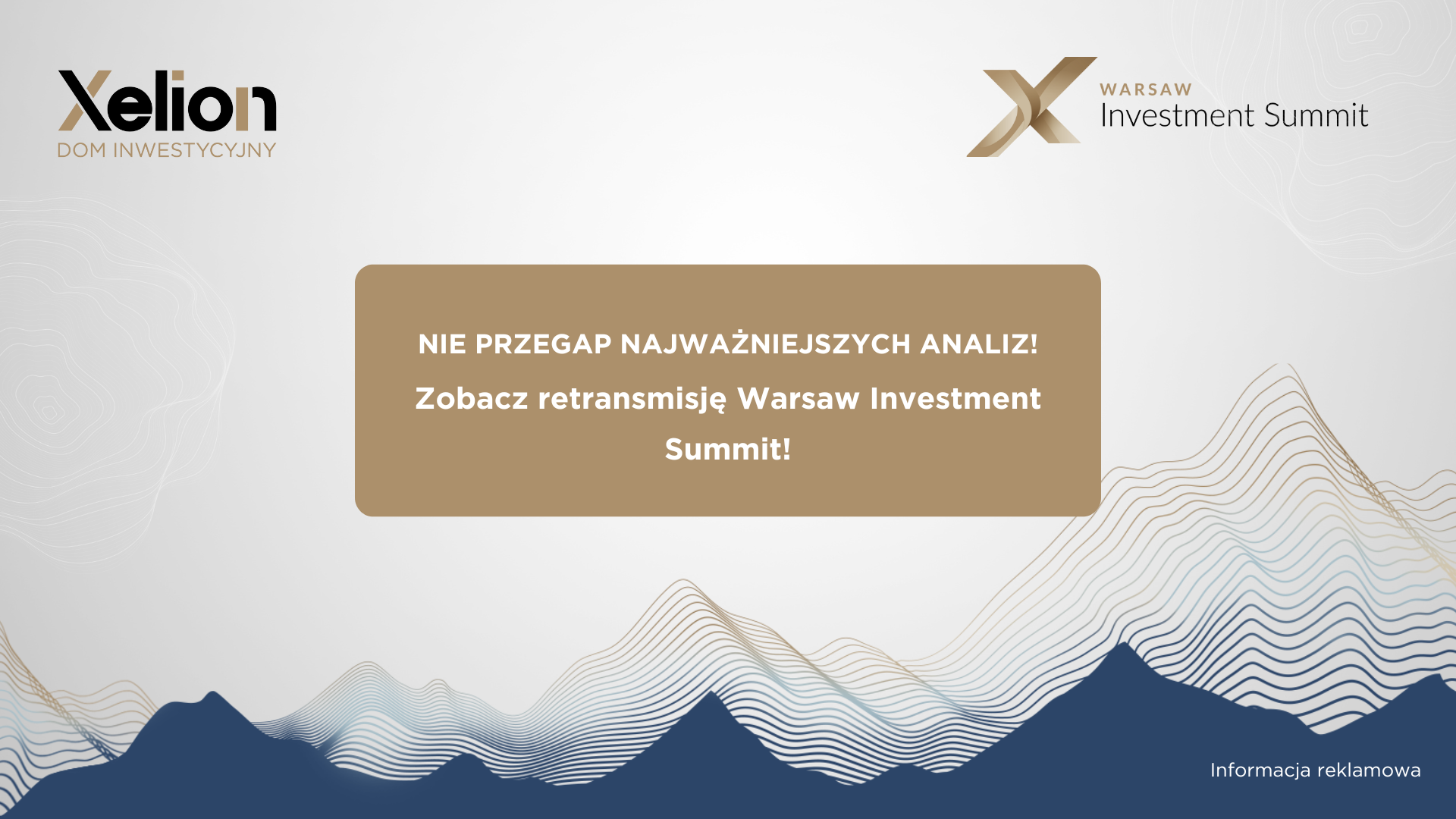 Xelion
DOM INWESTYCYJNY

WARSAW
Investment Summit

NIE PRZEGAP NAJWAŻNIEJSZYCH ANALIZ!

Zobacz retransmisję Warsaw Investment Summit!

Informacja reklamowa